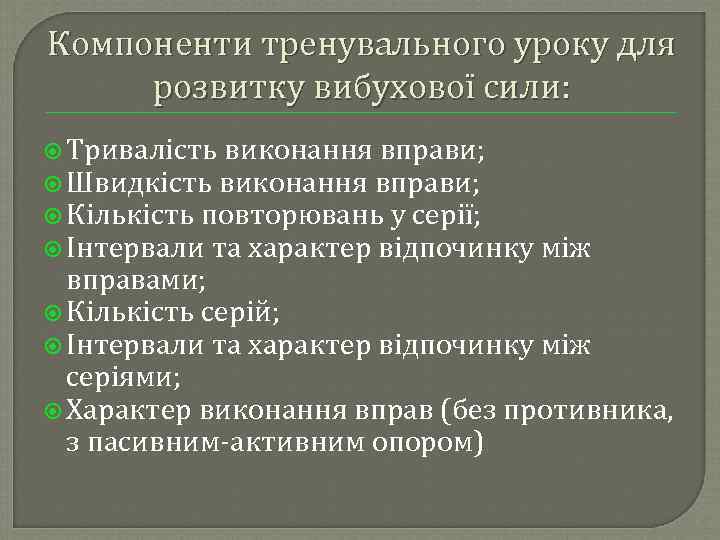 Компоненти тренувального уроку для розвитку вибухової сили:

Тривалість виконання вправи;
Швидкість виконання вправи;
Кількість повторювань у серії;
Інтервали та характер відпочинку між вправами;
Кількість серій;
Інтервали та характер відпочинку між серіями;
Характер виконання вправ (без противника, з пасивним-активним опором)